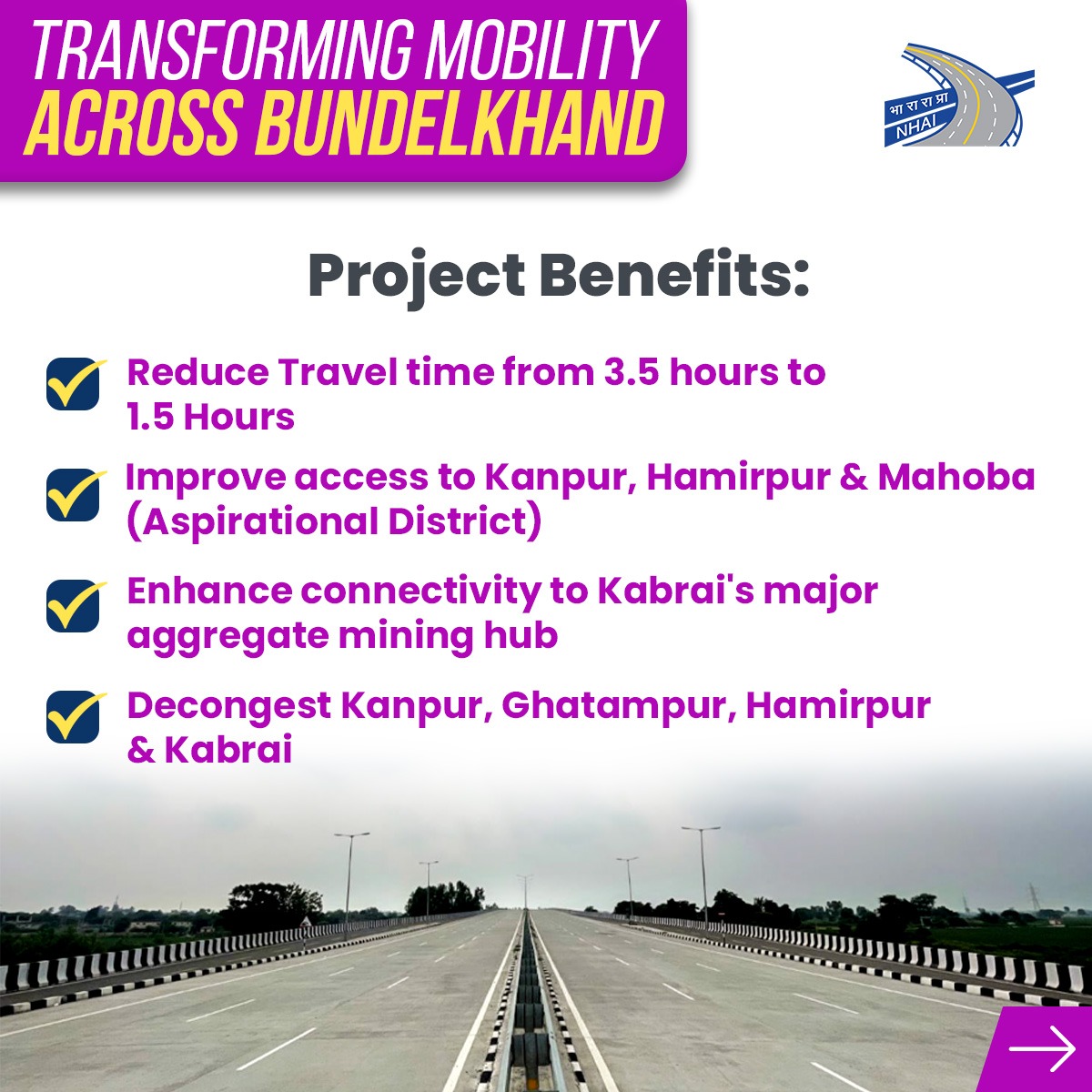 TRANSFORMING MOBILITY
ACROSS BUNDELKHAND

भा रा रा प्रा
NHAI

Project Benefits:

Reduce Travel time from 3.5 hours to 1.5 Hours

Improve access to Kanpur, Hamirpur & Mahoba (Aspirational District)

Enhance connectivity to Kabrai's major aggregate mining hub

Decongest Kanpur, Ghatampur, Hamirpur & Kabrai